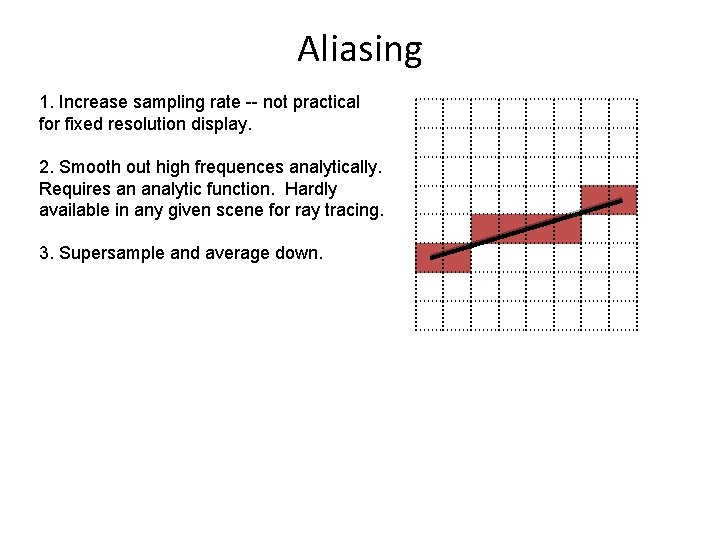 Aliasing

1. Increase sampling rate -- not practical for fixed resolution display.

2. Smooth out high frequences analytically. Requires an analytic function. Hardly available in any given scene for ray tracing.

3. Supersample and average down.